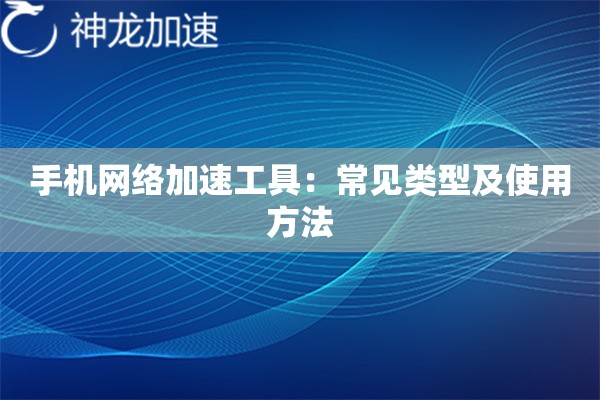 神龙加速

手机网络加速工具：常见类型及使用方法